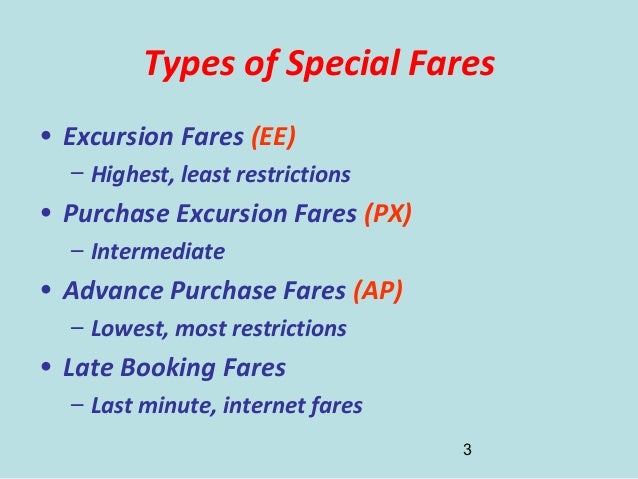 Types of Special Fares

• Excursion Fares (EE)
  – Highest, least restrictions
• Purchase Excursion Fares (PX)
  – Intermediate
• Advance Purchase Fares (AP)
  – Lowest, most restrictions
• Late Booking Fares
  – Last minute, internet fares

3